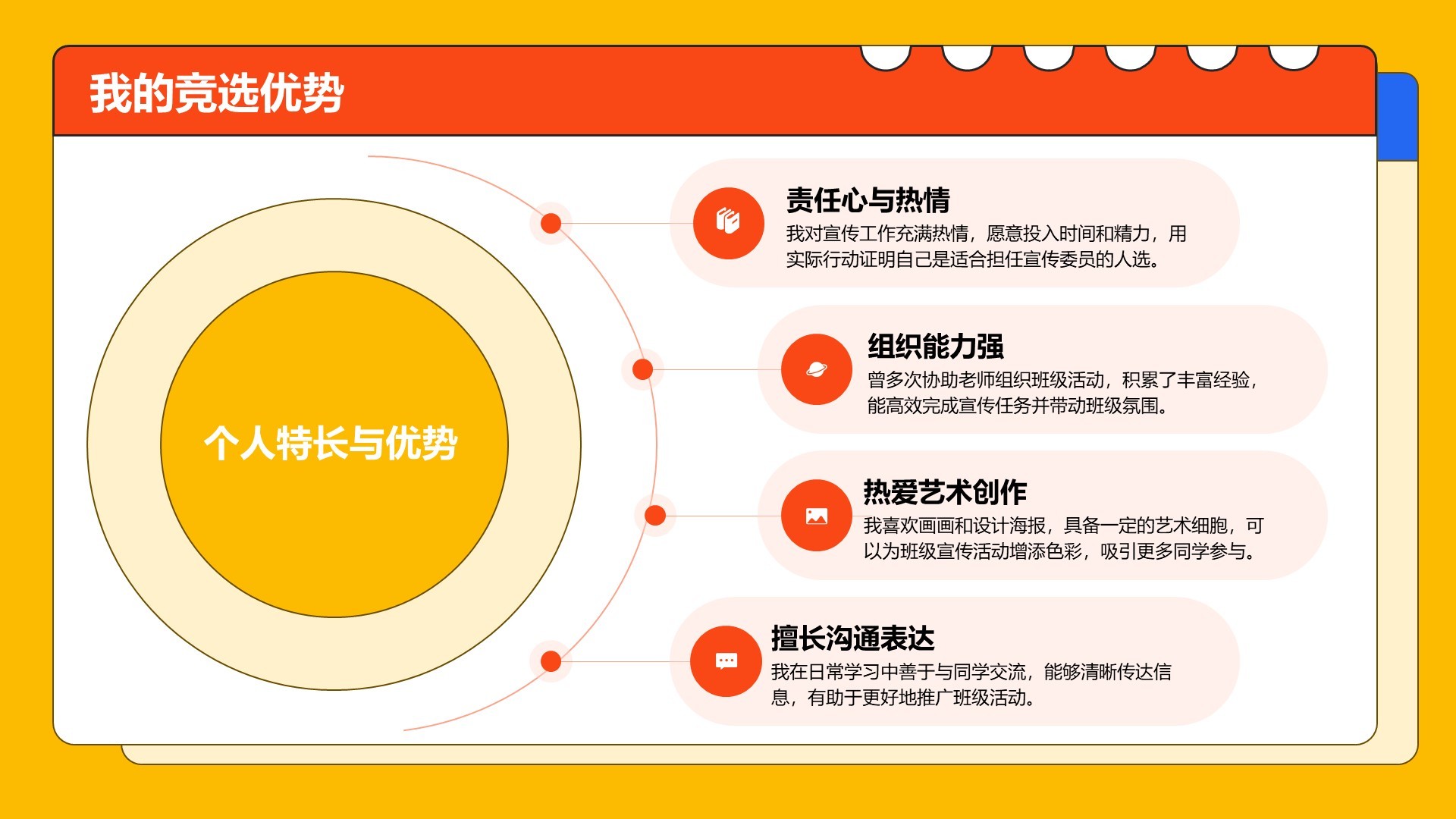 我的竞选优势

个人特长与优势

责任心与热情
我对宣传工作充满热情，愿意投入时间和精力，用实际行动证明自己是适合担任宣传委员的人选。

组织能力强
曾多次协助老师组织班级活动，积累了丰富经验，能高效完成宣传任务并带动班级氛围。

热爱艺术创作
我喜欢画画和设计海报，具备一定的艺术细胞，可以为班级宣传活动增添色彩，吸引更多同学参与。

擅长沟通表达
我在日常学习中善于与同学交流，能够清晰传达信息，有助于更好地推广班级活动。